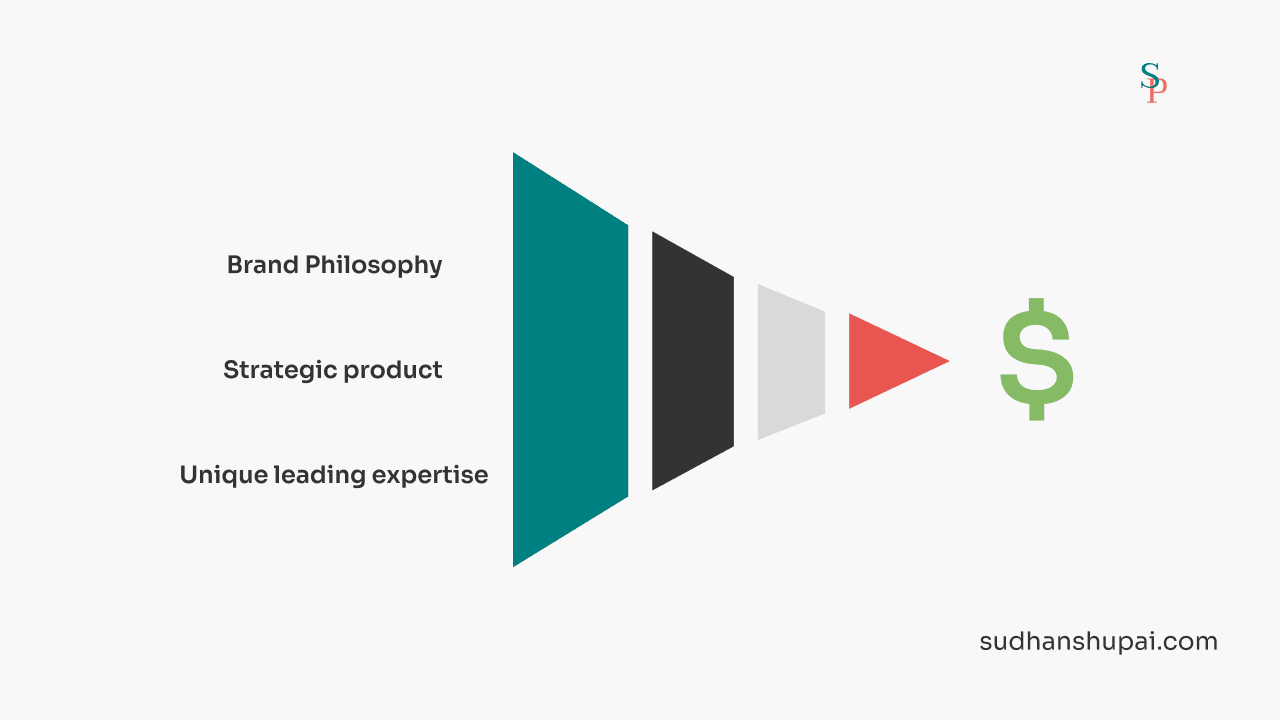 SP

Brand Philosophy

Strategic product

Unique leading expertise

$

sudhanshupai.com